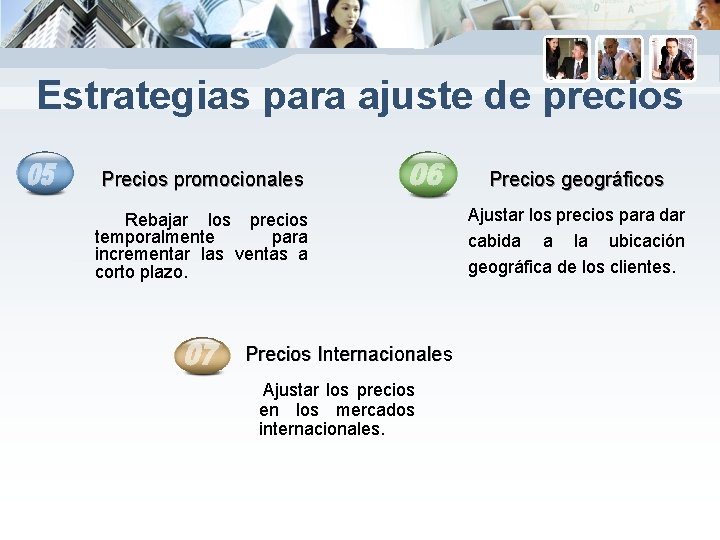 Estrategias para ajuste de precios

05

Precios promocionales

Rebajar los precios temporalmente para incrementar las ventas a corto plazo.

06

Precios geográficos

Ajustar los precios para dar cabida a la ubicación geográfica de los clientes.

07

Precios Internacionales

Ajustar los precios en los mercados internacionales.